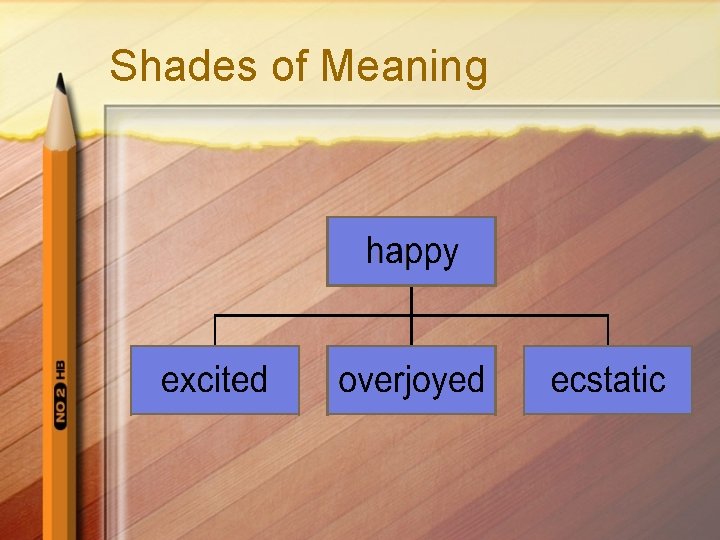 Shades of Meaning

happy

excited

overjoyed

ecstatic

NO 2 HB